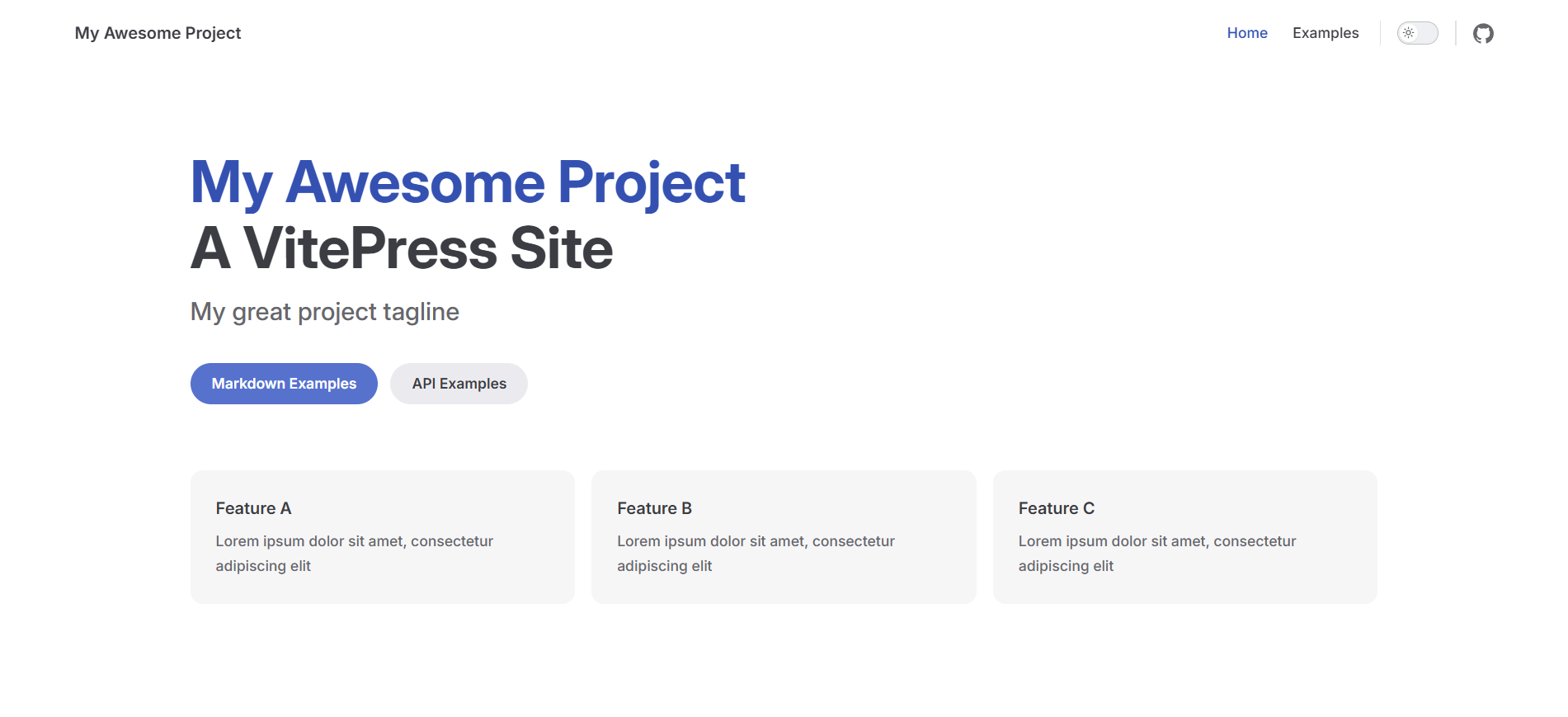 My Awesome Project

Home Examples

My Awesome Project
A VitePress Site

My great project tagline

Markdown Examples API Examples

Feature A

Lorem ipsum dolor sit amet, consectetur adipiscing elit

Feature B

Lorem ipsum dolor sit amet, consectetur adipiscing elit

Feature C

Lorem ipsum dolor sit amet, consectetur adipiscing elit